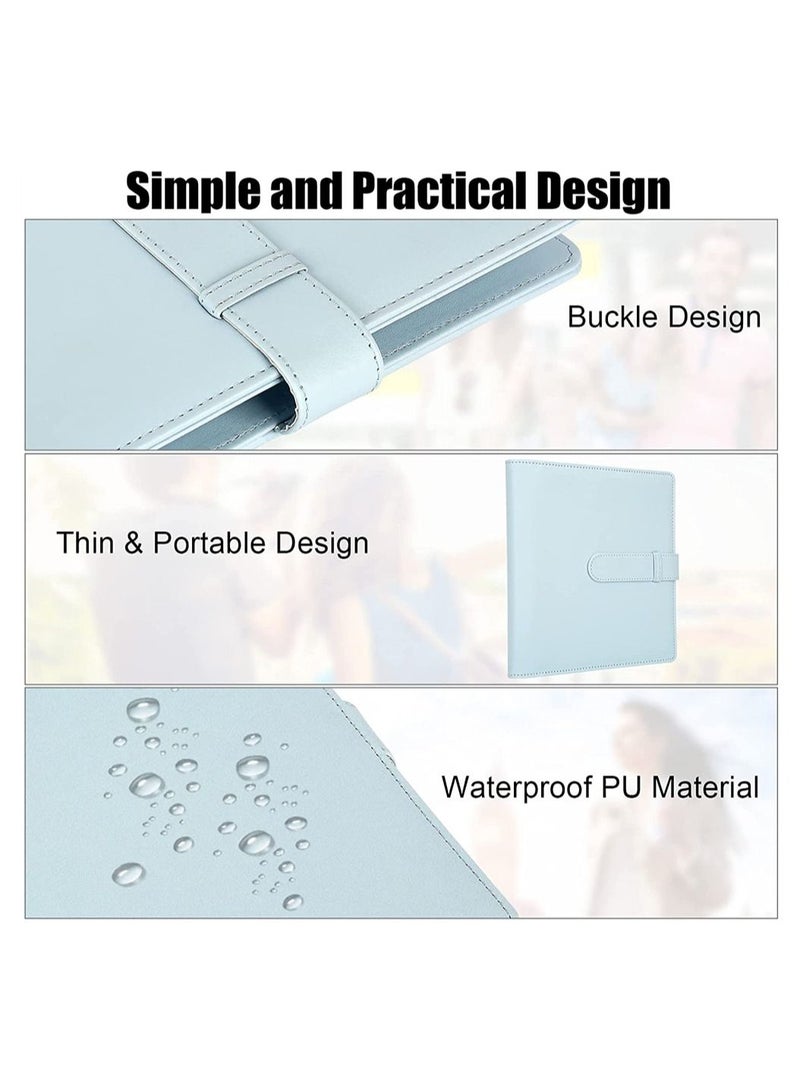 Simple and Practical Design

Buckle Design

Thin & Portable Design

Waterproof PU Material